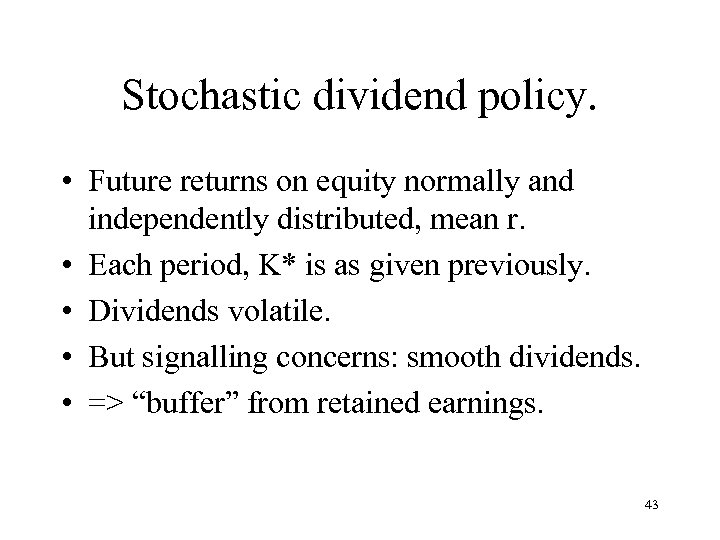 Stochastic dividend policy.

• Future returns on equity normally and independently distributed, mean r.
• Each period, K* is as given previously.
• Dividends volatile.
• But signalling concerns: smooth dividends.
• => “buffer” from retained earnings.

43